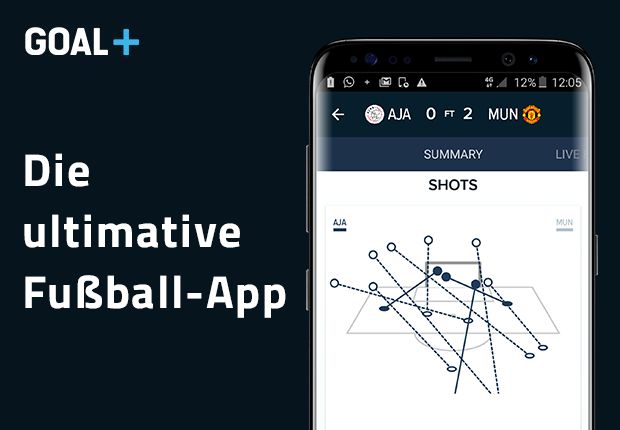 GOAL+

Die ultimative Fußball-App

4G 12% 12:05

AJA 0 FT 2 MUN

SUMMARY LIVE

SHOTS

AJA

MUN